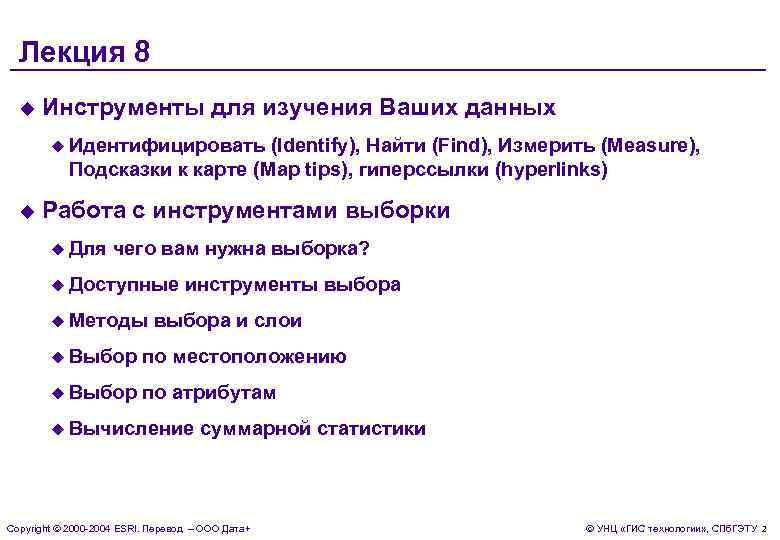 Лекция 8

Инструменты для изучения Ваших данных

Идентифицировать (Identify), Найти (Find), Измерить (Measure), Подсказки к карте (Map tips), гиперссылки (hyperlinks)

Работа с инструментами выборки

Для чего вам нужна выборка?

Доступные инструменты выбора

Методы выбора и слои

Выбор по местоположению

Выбор по атрибутам

Вычисление суммарной статистики

Copyright © 2000-2004 ESRI. Перевод – ООО Дата+

© УНЦ «ГИС технологии», СПбГЭТУ 2